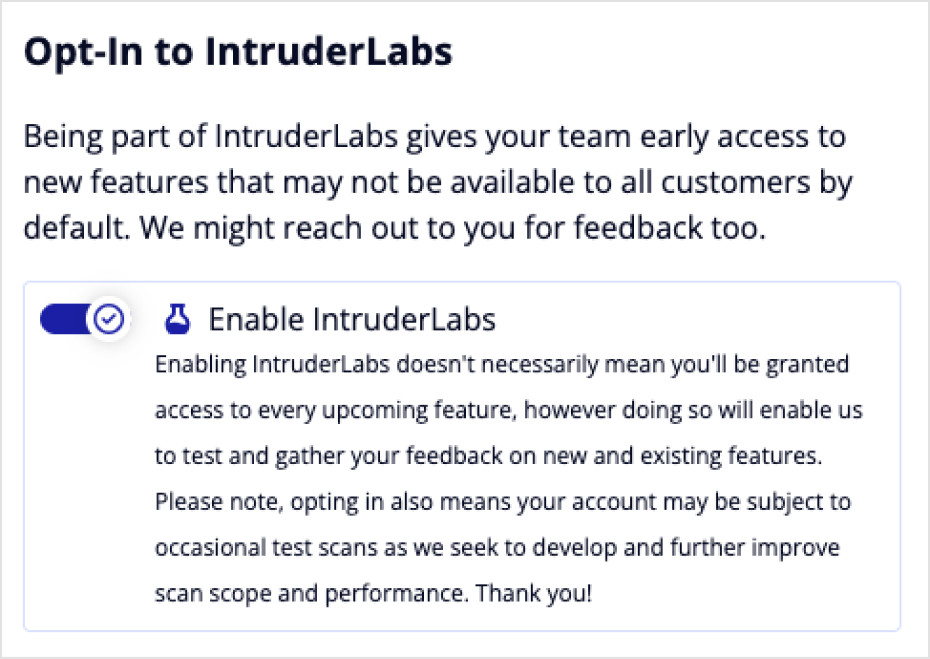 Opt-In to IntruderLabs

Being part of IntruderLabs gives your team early access to new features that may not be available to all customers by default. We might reach out to you for feedback too.

Enable IntruderLabs

Enabling IntruderLabs doesn't necessarily mean you'll be granted access to every upcoming feature, however doing so will enable us to test and gather your feedback on new and existing features. Please note, opting in also means your account may be subject to occasional test scans as we seek to develop and further improve scan scope and performance. Thank you!